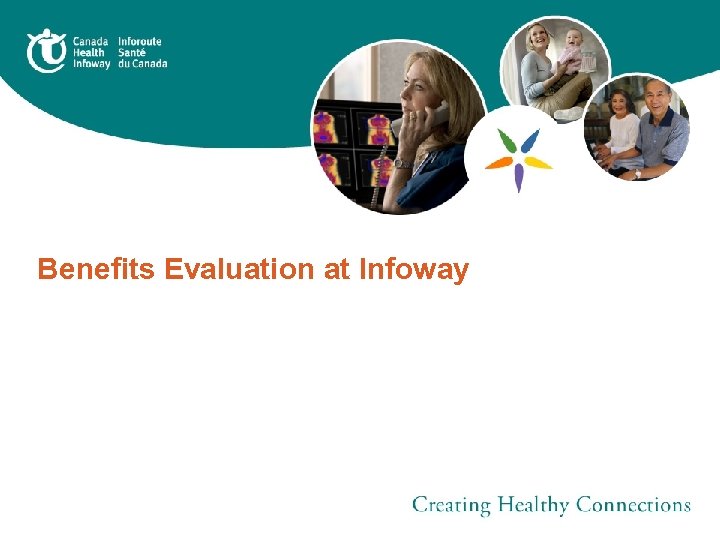 Canada Health Infoway
Inforoute Santé du Canada

Benefits Evaluation at Infoway

Creating Healthy Connections